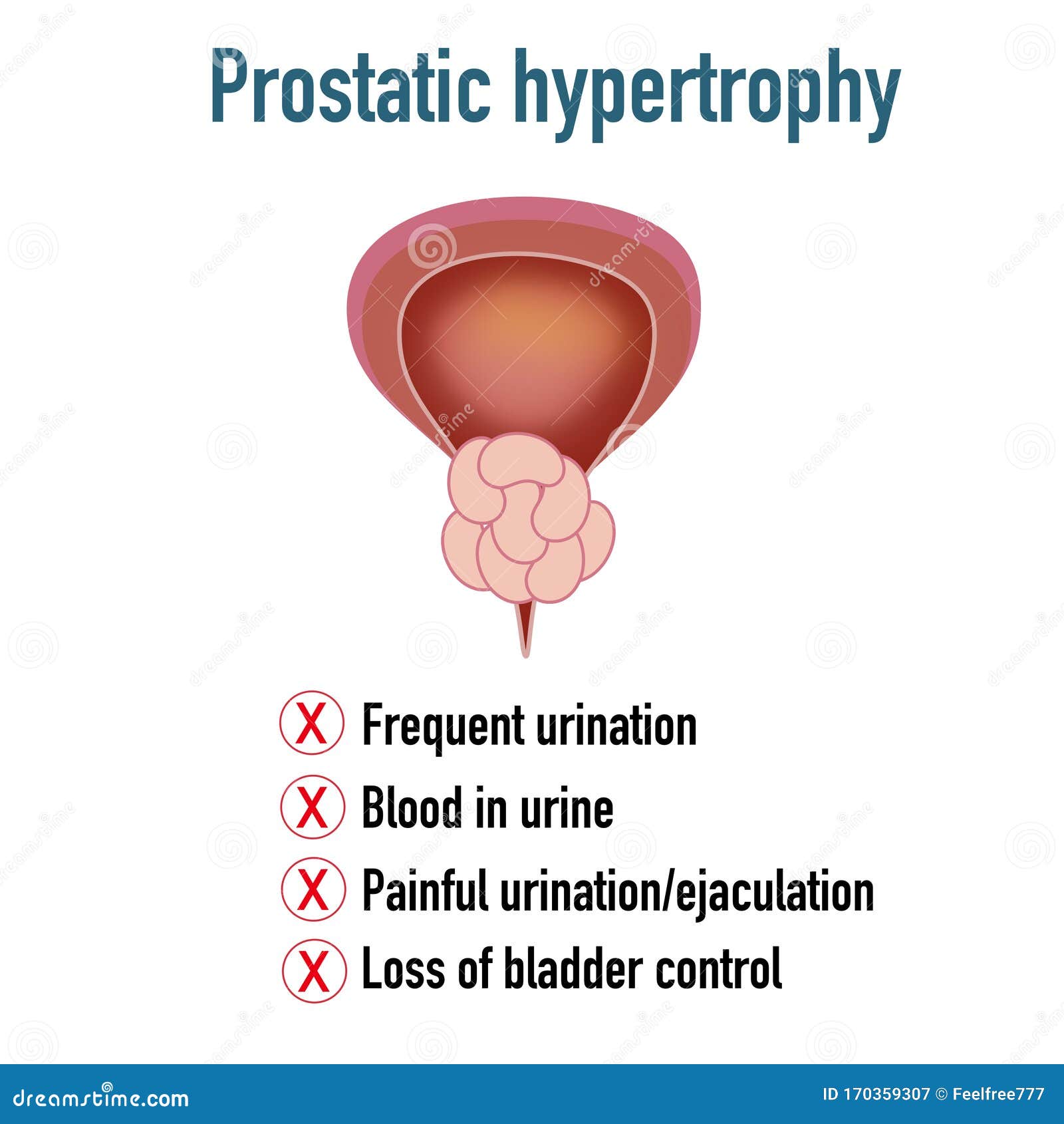 Prostatic hypertrophy

X Frequent urination
X Blood in urine
X Painful urination/ejaculation
X Loss of bladder control

dreamstime.com

ID 170359307 © Feelfree777